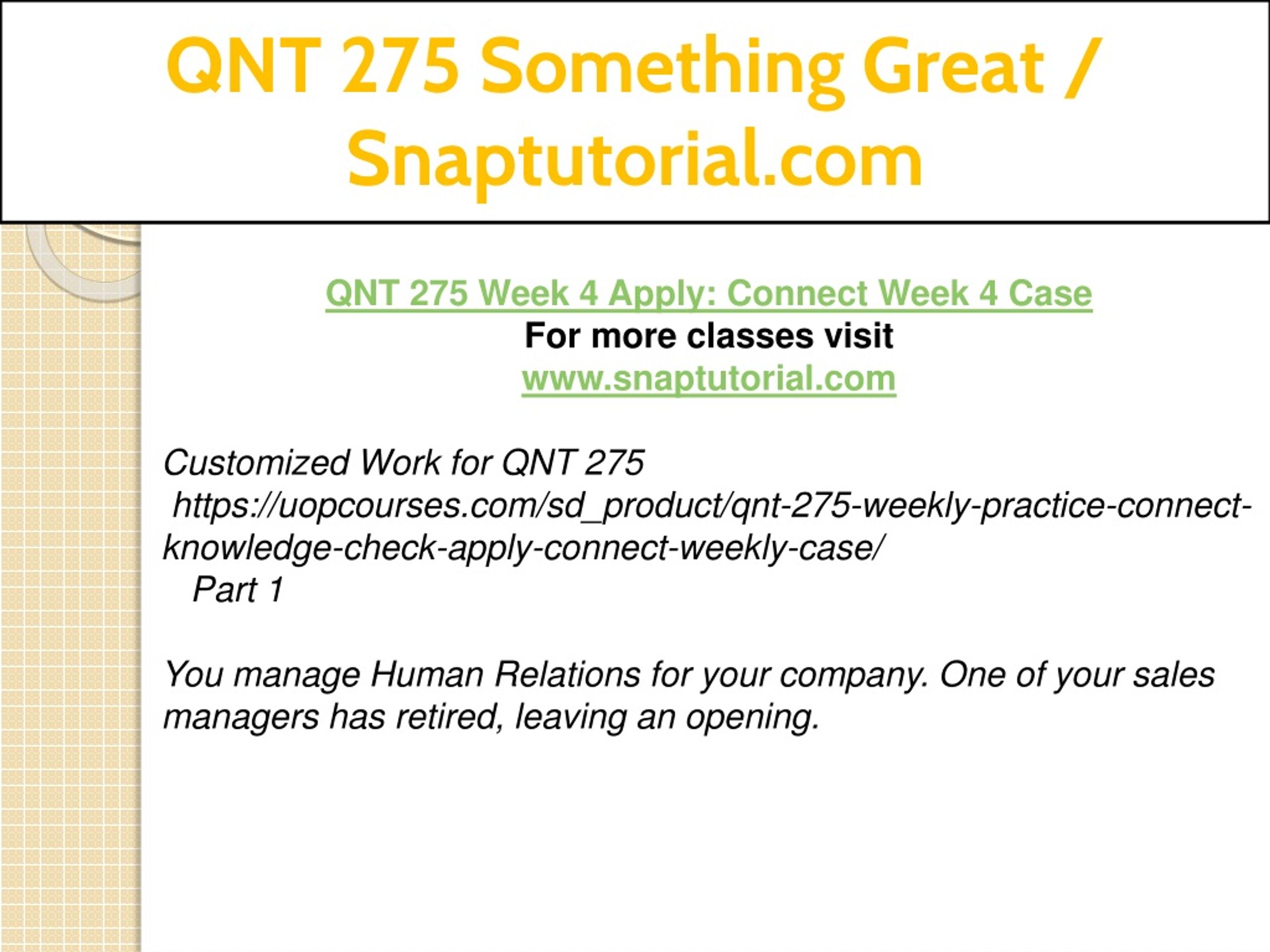 QNT 275 Something Great / Snaptutorial.com

QNT 275 Week 4 Apply: Connect Week 4 Case
For more classes visit
www.snaptutorial.com

Customized Work for QNT 275
https://uopcourses.com/sd_product/qnt-275-weekly-practice-connect-knowledge-check-apply-connect-weekly-case/
Part 1

You manage Human Relations for your company. One of your sales managers has retired, leaving an opening.